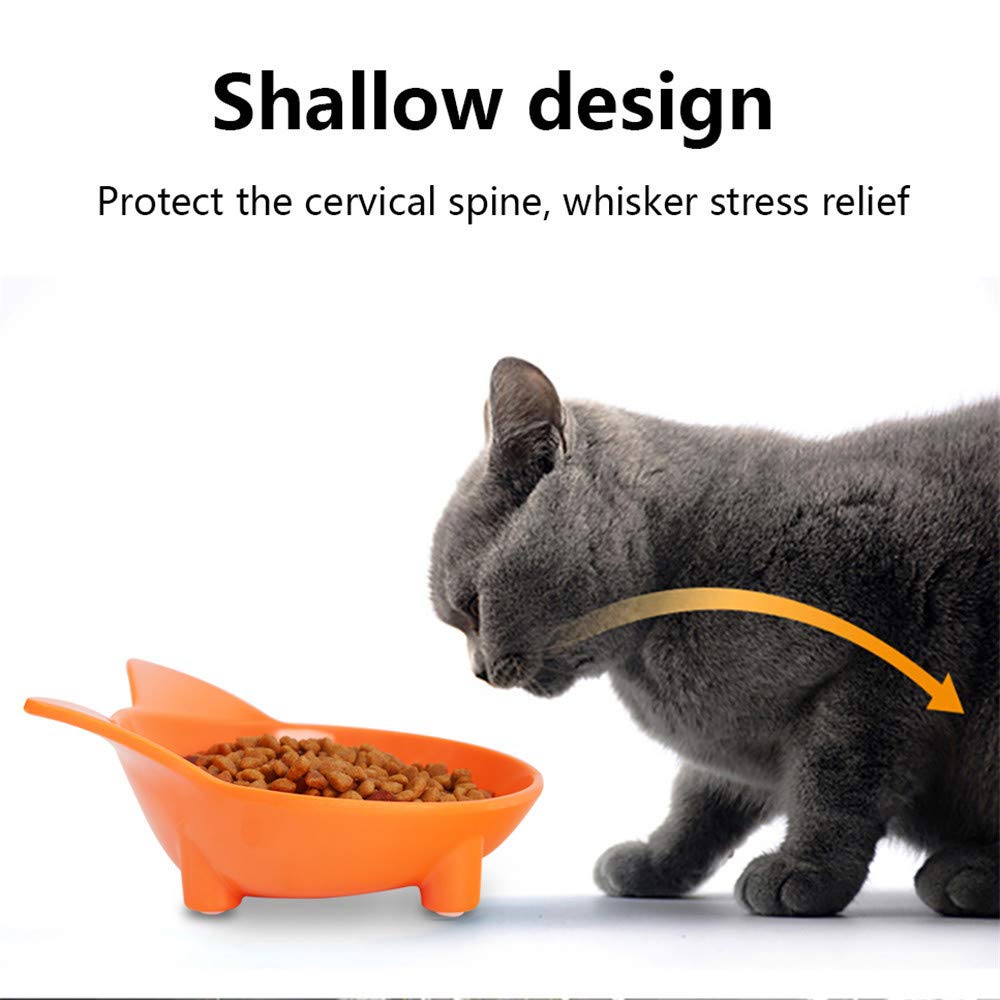 Shallow design

Protect the cervical spine, whisker stress relief